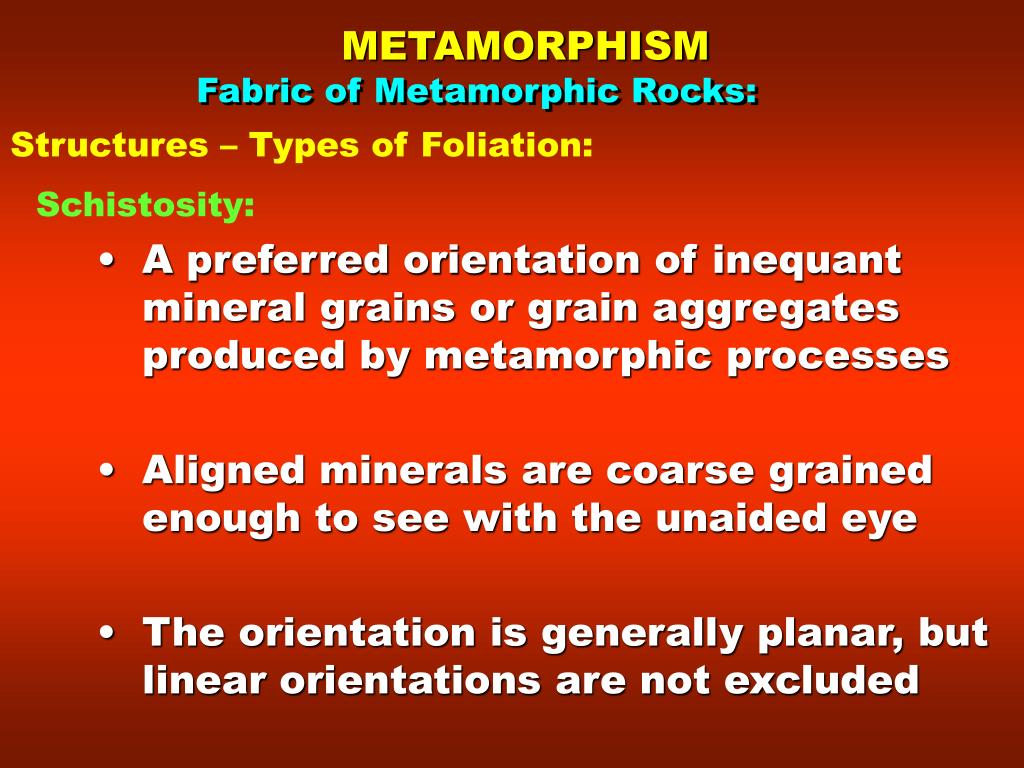 METAMORPHISM

Fabric of Metamorphic Rocks:

Structures – Types of Foliation:

Schistosity:

• A preferred orientation of inequant mineral grains or grain aggregates produced by metamorphic processes

• Aligned minerals are coarse grained enough to see with the unaided eye

• The orientation is generally planar, but linear orientations are not excluded